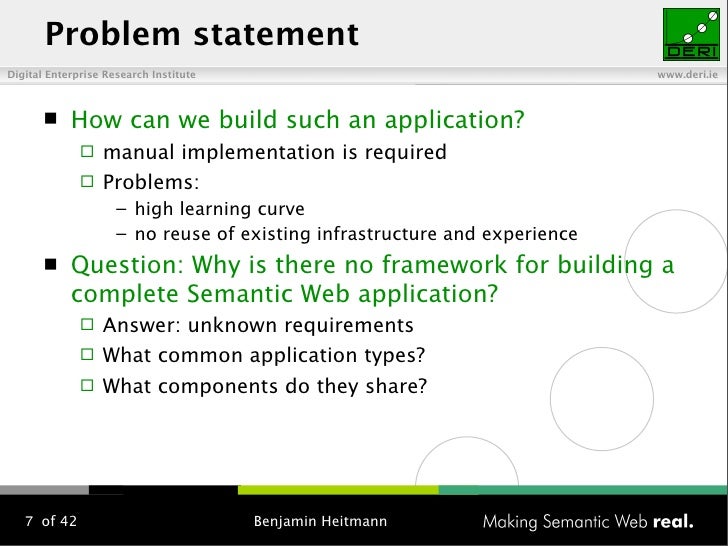 Problem statement

DERI

Digital Enterprise Research Institute

www.deri.ie

■ How can we build such an application?
□ manual implementation is required
□ Problems:
– high learning curve
– no reuse of existing infrastructure and experience

■ Question: Why is there no framework for building a complete Semantic Web application?
□ Answer: unknown requirements
□ What common application types?
□ What components do they share?

7 of 42

Benjamin Heitmann

Making Semantic Web real.